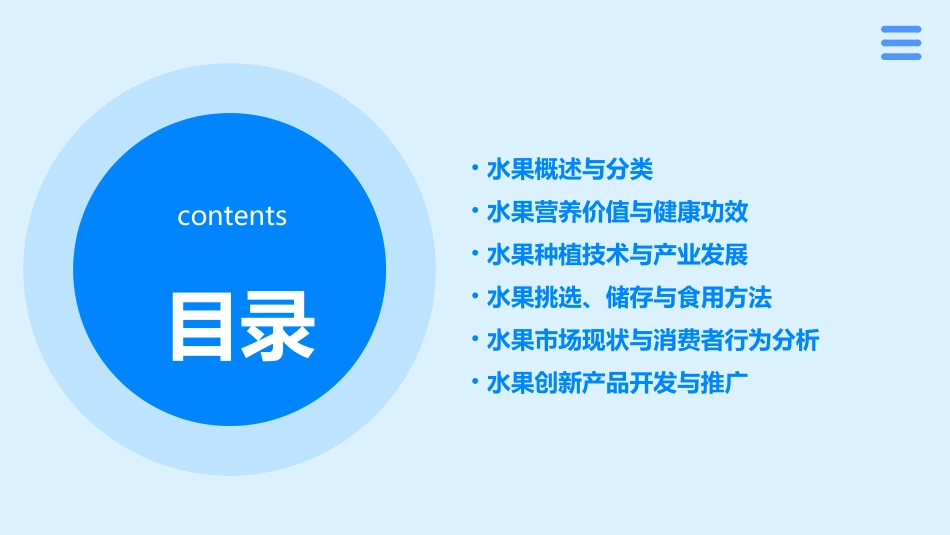 contents

目录

• 水果概述与分类
• 水果营养价值与健康功效
• 水果种植技术与产业发展
• 水果挑选、储存与食用方法
• 水果市场现状与消费者行为分析
• 水果创新产品开发与推广